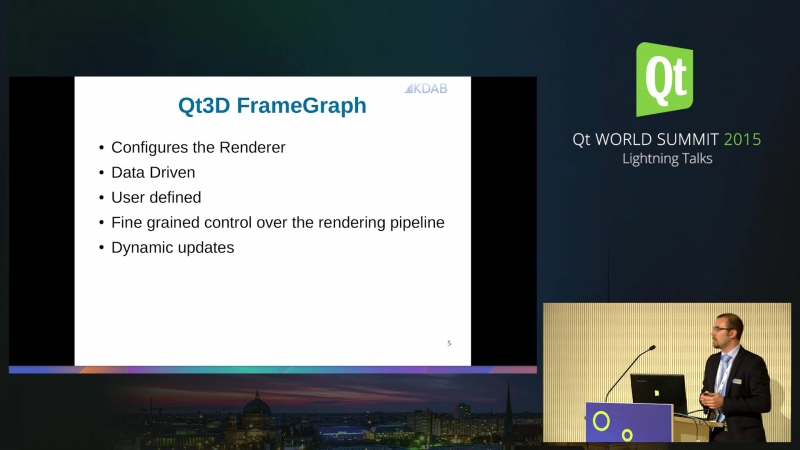 KDAB

Qt3D FrameGraph

• Configures the Renderer
• Data Driven
• User defined
• Fine grained control over the rendering pipeline
• Dynamic updates

5

Qt

Qt WORLD SUMMIT 2015
Lightning Talks